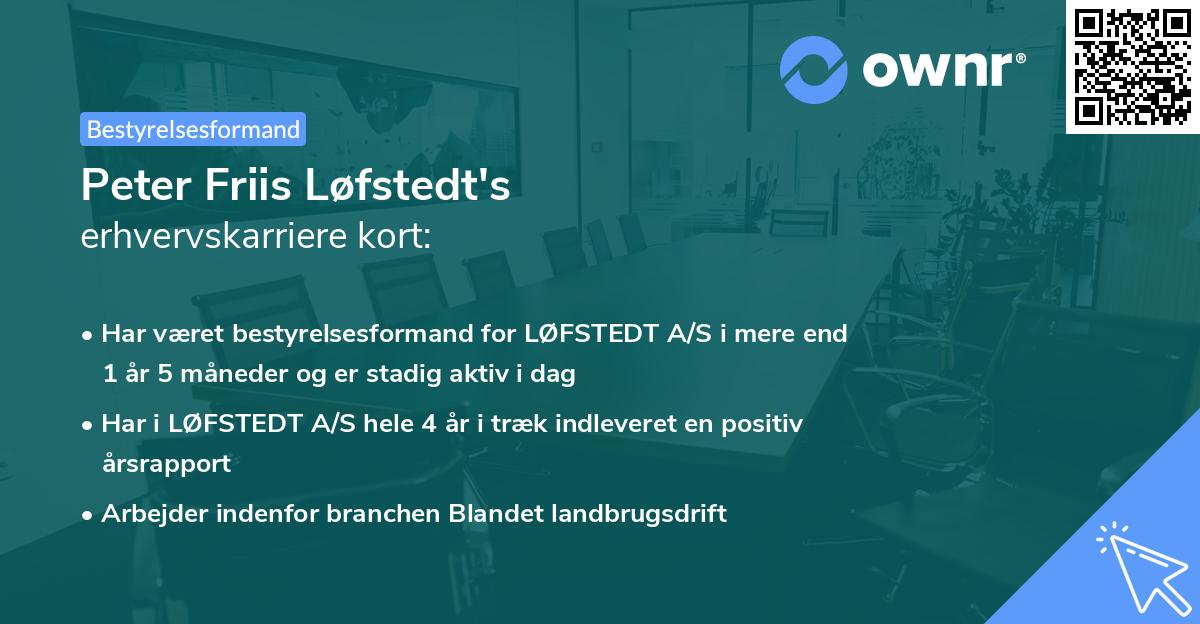 ownr®

Bestyrelsesformand

Peter Friis Løfstedt's
erhvervskarriere kort:

• Har været bestyrelsesformand for LØFSTEDT A/S i mere end 1 år 5 måneder og er stadig aktiv i dag

• Har i LØFSTEDT A/S hele 4 år i træk indleveret en positiv årsrapport

• Arbejder indenfor branchen Blandet landbrugsdrift